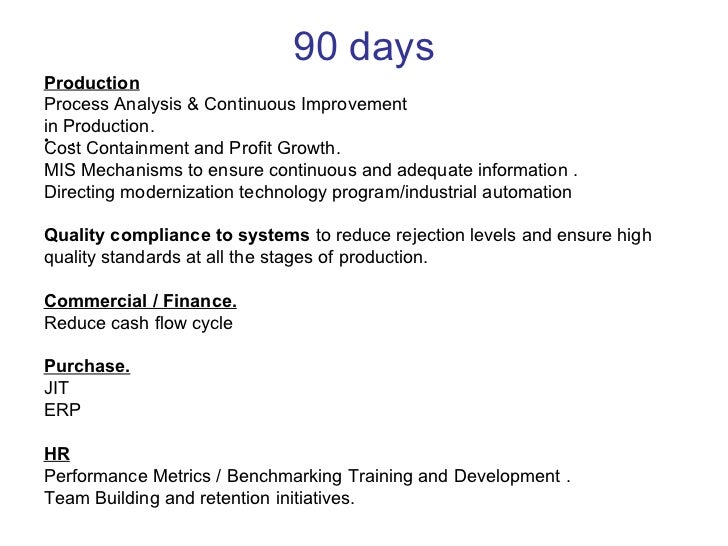 90 days

Production
Process Analysis & Continuous Improvement
in Production.
Cost Containment and Profit Growth.
MIS Mechanisms to ensure continuous and adequate information .
Directing modernization technology program/industrial automation

Quality compliance to systems to reduce rejection levels and ensure high quality standards at all the stages of production.

Commercial / Finance.
Reduce cash flow cycle

Purchase.
JIT
ERP

HR
Performance Metrics / Benchmarking Training and Development .
Team Building and retention initiatives.